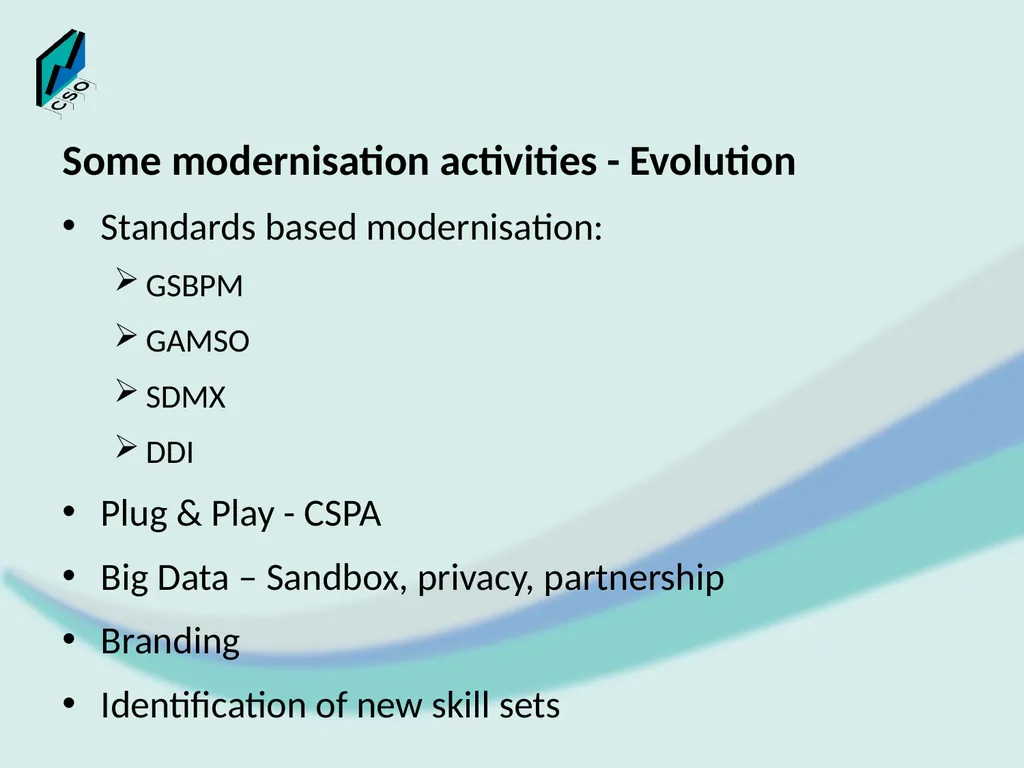 CSO

Some modernisation activities - Evolution

• Standards based modernisation:

➢ GSBPM

➢ GAMSO

➢ SDMX

➢ DDI

• Plug & Play - CSPA

• Big Data – Sandbox, privacy, partnership

• Branding

• Identification of new skill sets